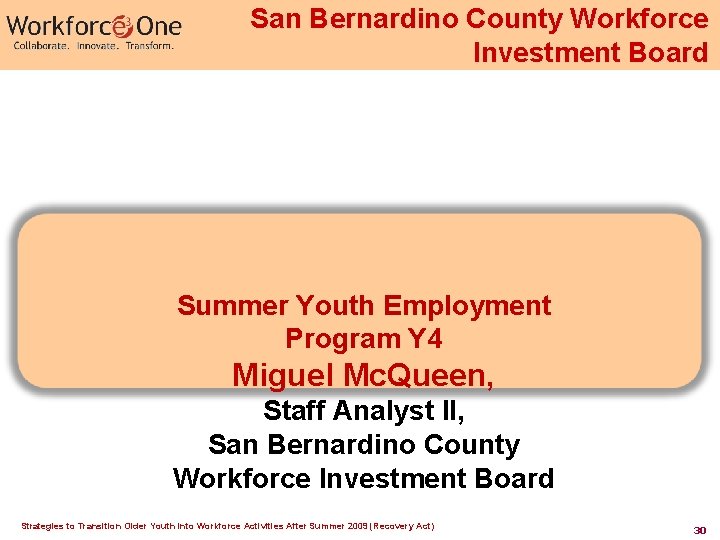 Workforce3 One
Collaborate. Innovate. Transform.

San Bernardino County Workforce Investment Board

Summer Youth Employment Program Y4

Miguel McQueen,

Staff Analyst II,
San Bernardino County
Workforce Investment Board

Strategies to Transition Older Youth into Workforce Activities After Summer 2009 (Recovery Act)

30